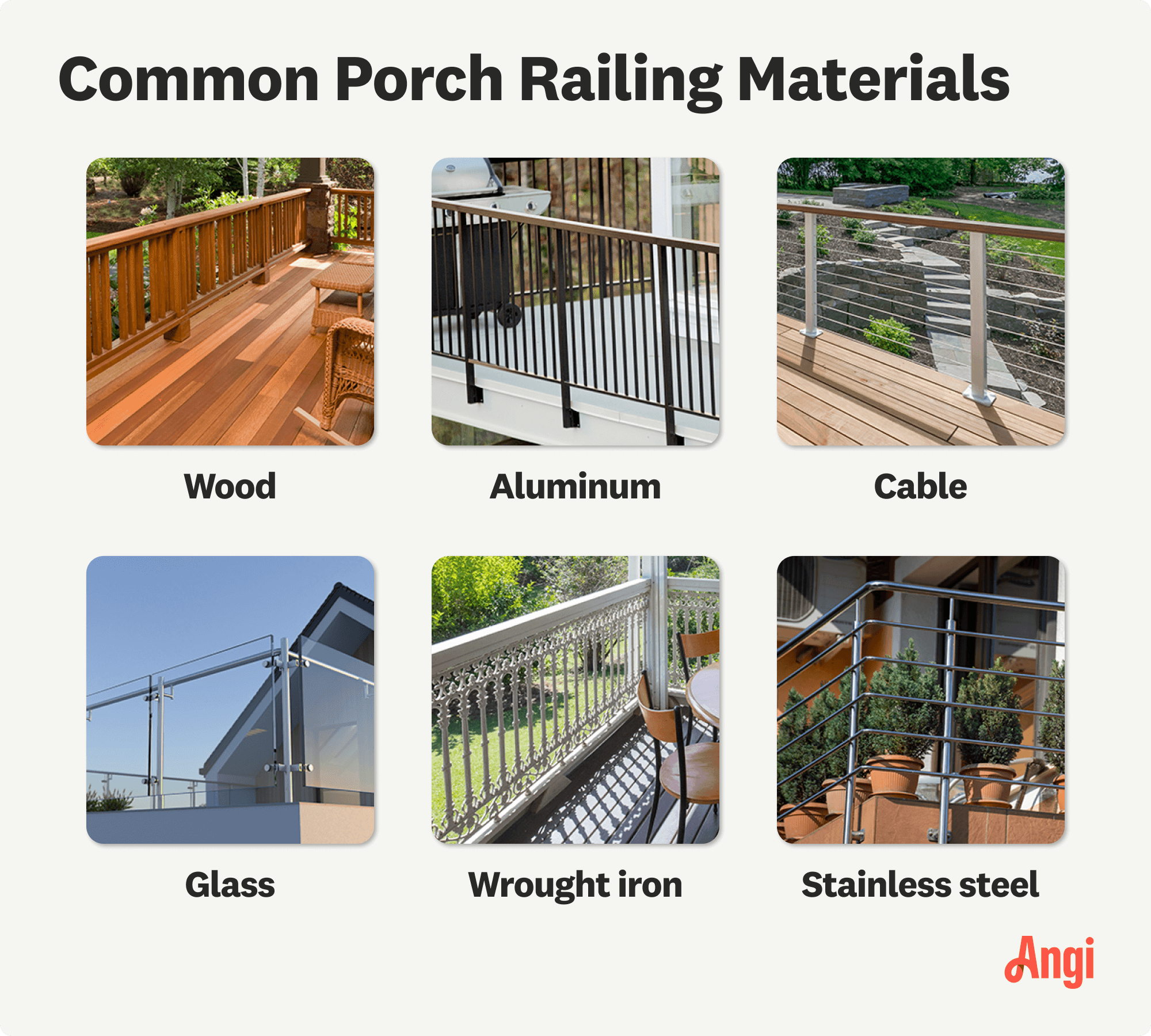 Common Porch Railing Materials

Wood

Aluminum

Cable

Glass

Wrought iron

Stainless steel

Angi